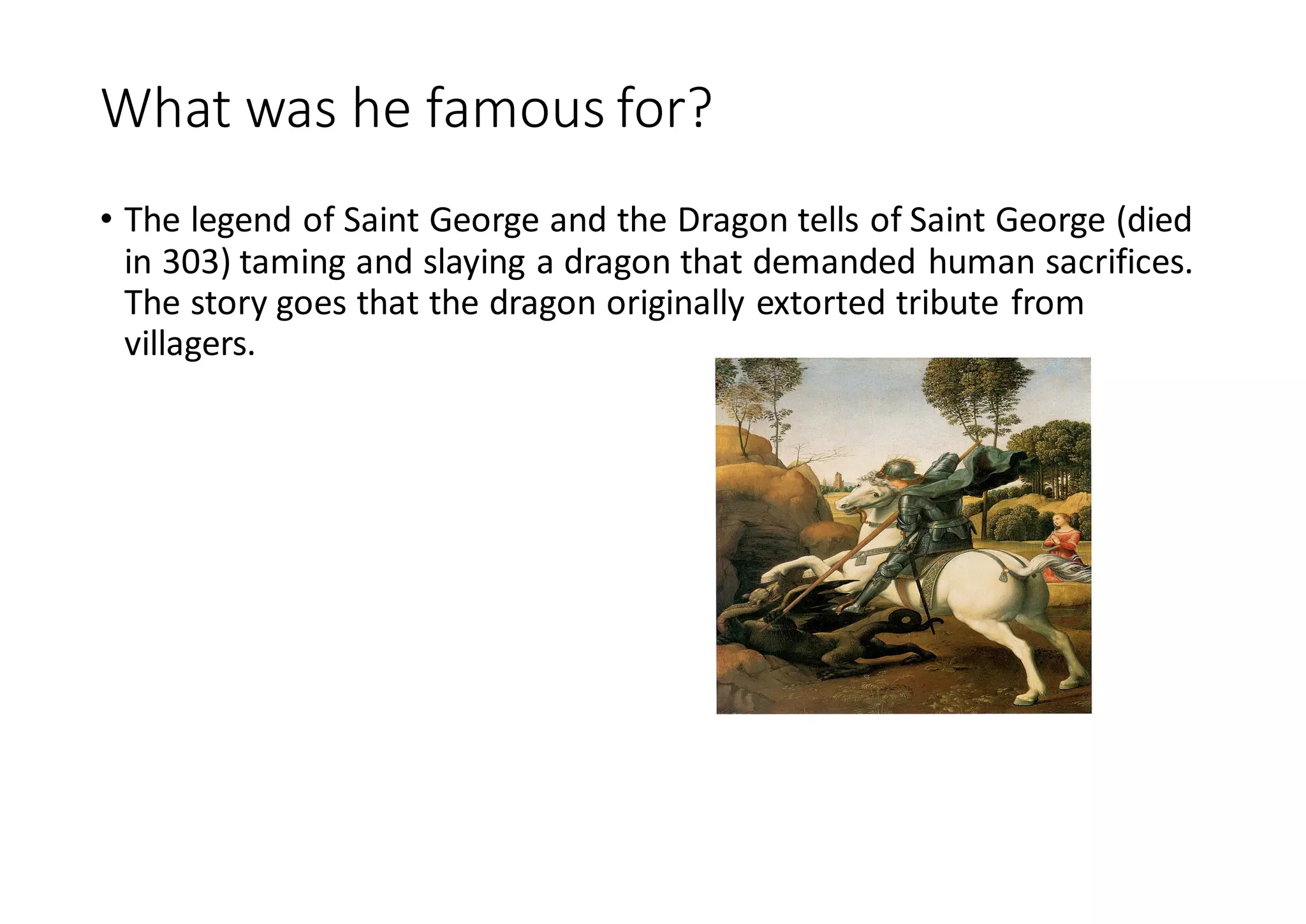 What was he famous for?

• The legend of Saint George and the Dragon tells of Saint George (died in 303) taming and slaying a dragon that demanded human sacrifices. The story goes that the dragon originally extorted tribute from villagers.